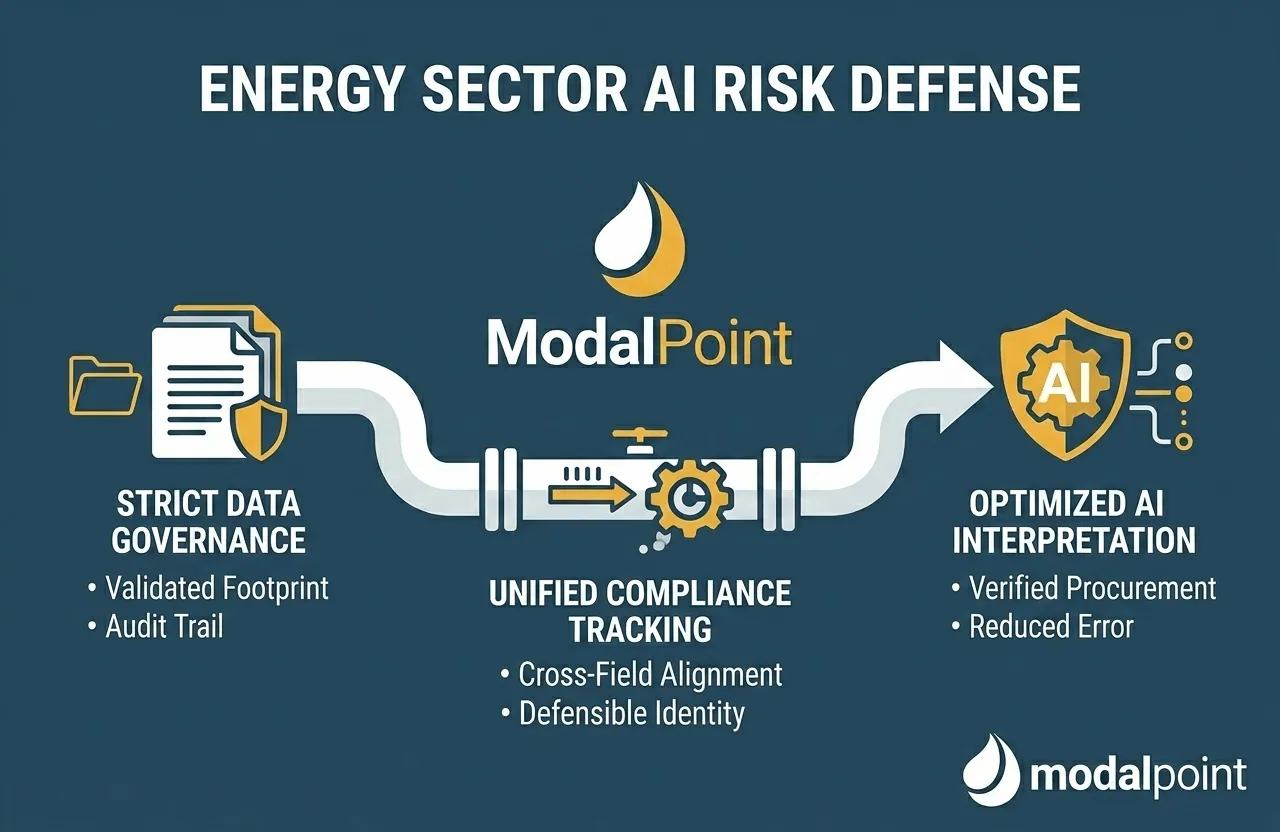 ENERGY SECTOR AI RISK DEFENSE

ModalPoint

STRICT DATA GOVERNANCE
• Validated Footprint
• Audit Trail

UNIFIED COMPLIANCE TRACKING
• Cross-Field Alignment
• Defensible Identity

AI

OPTIMIZED AI INTERPRETATION
• Verified Procurement
• Reduced Error

modalpoint